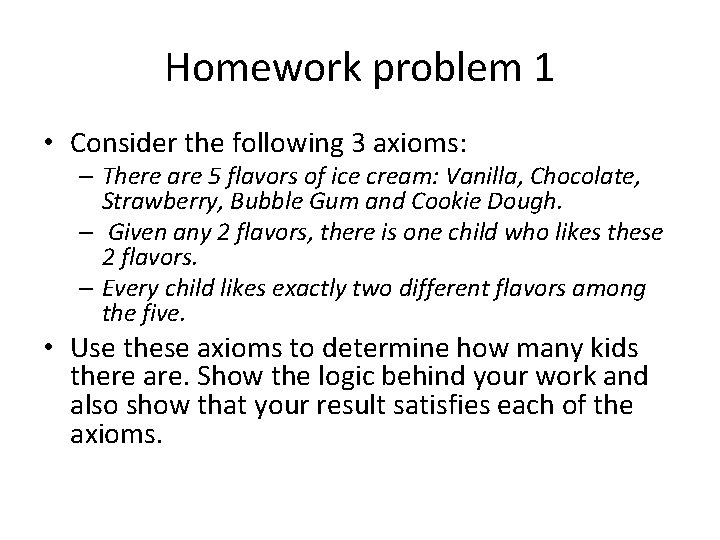 Homework problem 1

• Consider the following 3 axioms:
  – There are 5 flavors of ice cream: Vanilla, Chocolate, Strawberry, Bubble Gum and Cookie Dough.
  – Given any 2 flavors, there is one child who likes these 2 flavors.
  – Every child likes exactly two different flavors among the five.

• Use these axioms to determine how many kids there are. Show the logic behind your work and also show that your result satisfies each of the axioms.